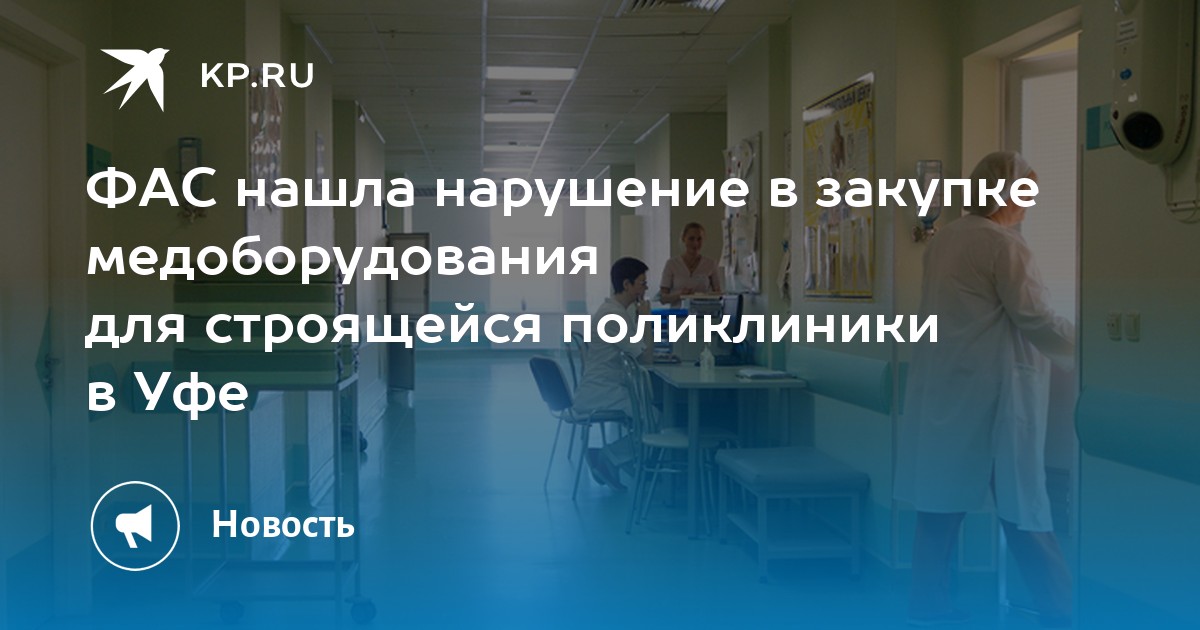 KP.RU

ФАС нашла нарушение в закупке медоборудования для строящейся поликлиники в Уфе

Новость